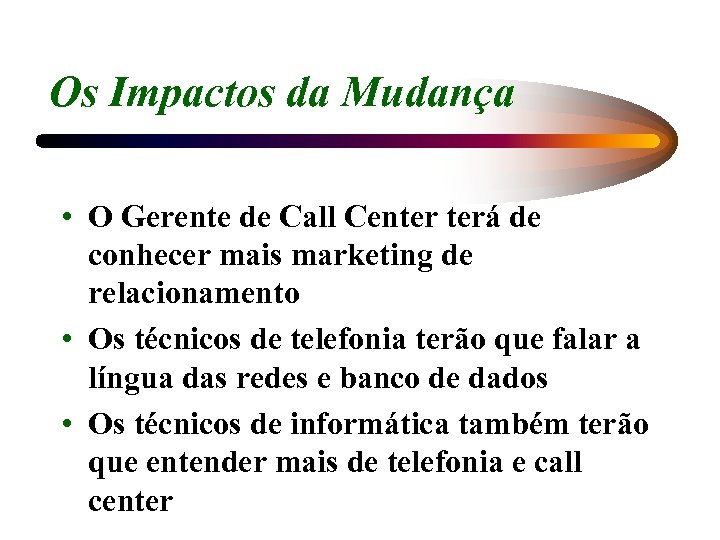 Os Impactos da Mudança

• O Gerente de Call Center terá de conhecer mais marketing de relacionamento

• Os técnicos de telefonia terão que falar a língua das redes e banco de dados

• Os técnicos de informática também terão que entender mais de telefonia e call center